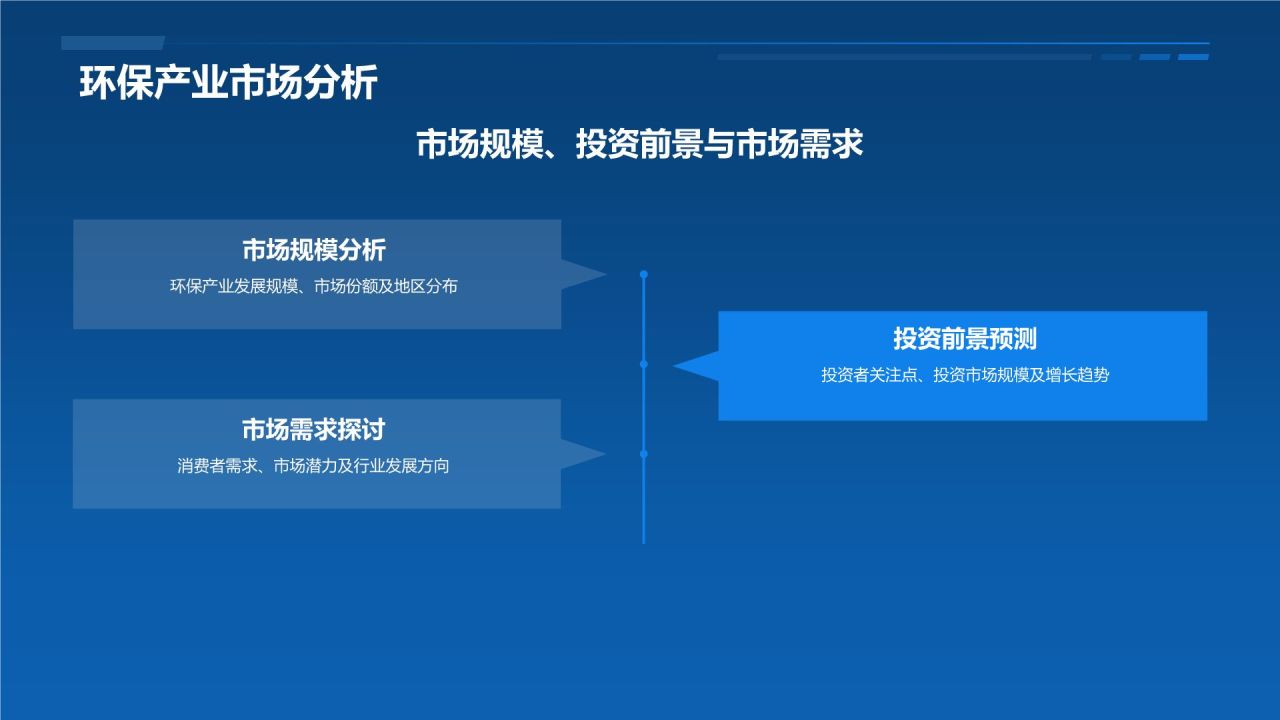 环保产业市场分析

市场规模、投资前景与市场需求

市场规模分析

环保产业发展规模、市场份额及地区分布

投资前景预测

投资者关注点、投资市场规模及增长趋势

市场需求探讨

消费者需求、市场潜力及行业发展方向